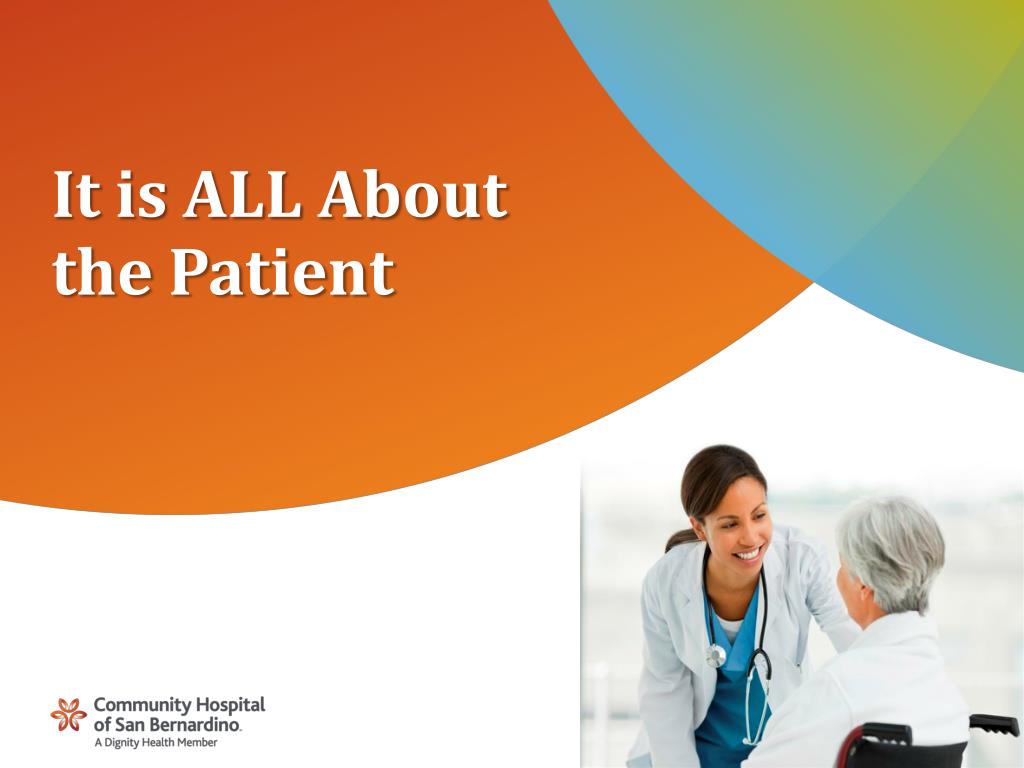 It is ALL About the Patient

Community Hospital of San Bernardino.
A Dignity Health Member